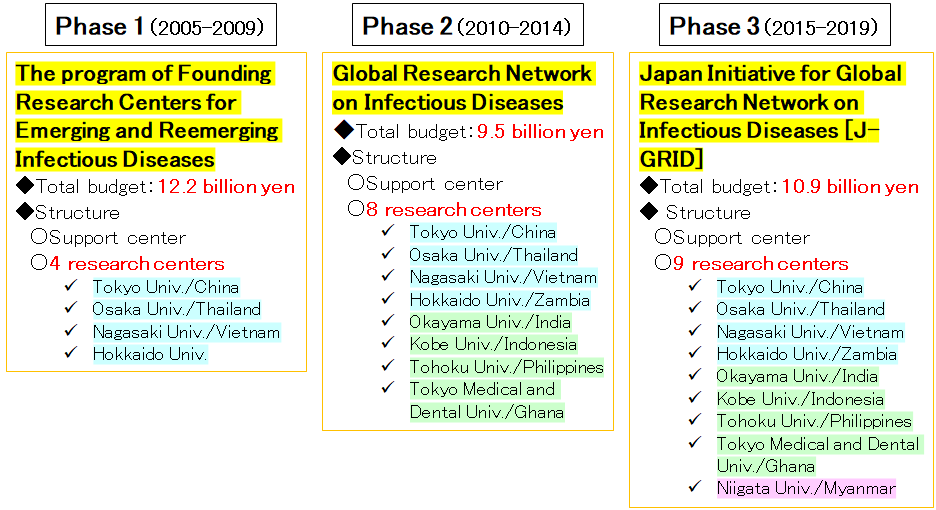 Phase 1 (2005-2009)

The program of Founding Research Centers for Emerging and Reemerging Infectious Diseases
◆Total budget: 12.2 billion yen
◆Structure
○Support center
○4 research centers
✓ Tokyo Univ./China
✓ Osaka Univ./Thailand
✓ Nagasaki Univ./Vietnam
✓ Hokkaido Univ.

Phase 2 (2010-2014)

Global Research Network on Infectious Diseases
◆Total budget: 9.5 billion yen
◆Structure
○Support center
○8 research centers
✓ Tokyo Univ./China
✓ Osaka Univ./Thailand
✓ Nagasaki Univ./Vietnam
✓ Hokkaido Univ./Zambia
✓ Okayama Univ./India
✓ Kobe Univ./Indonesia
✓ Tohoku Univ./Philippines
✓ Tokyo Medical and Dental Univ./Ghana

Phase 3 (2015-2019)

Japan Initiative for Global Research Network on Infectious Diseases [J-GRID]
◆Total budget: 10.9 billion yen
◆ Structure
○Support center
○9 research centers
✓ Tokyo Univ./China
✓ Osaka Univ./Thailand
✓ Nagasaki Univ./Vietnam
✓ Hokkaido Univ./Zambia
✓ Okayama Univ./India
✓ Kobe Univ./Indonesia
✓ Tohoku Univ./Philippines
✓ Tokyo Medical and Dental Univ./Ghana
✓ Niigata Univ./Myanmar